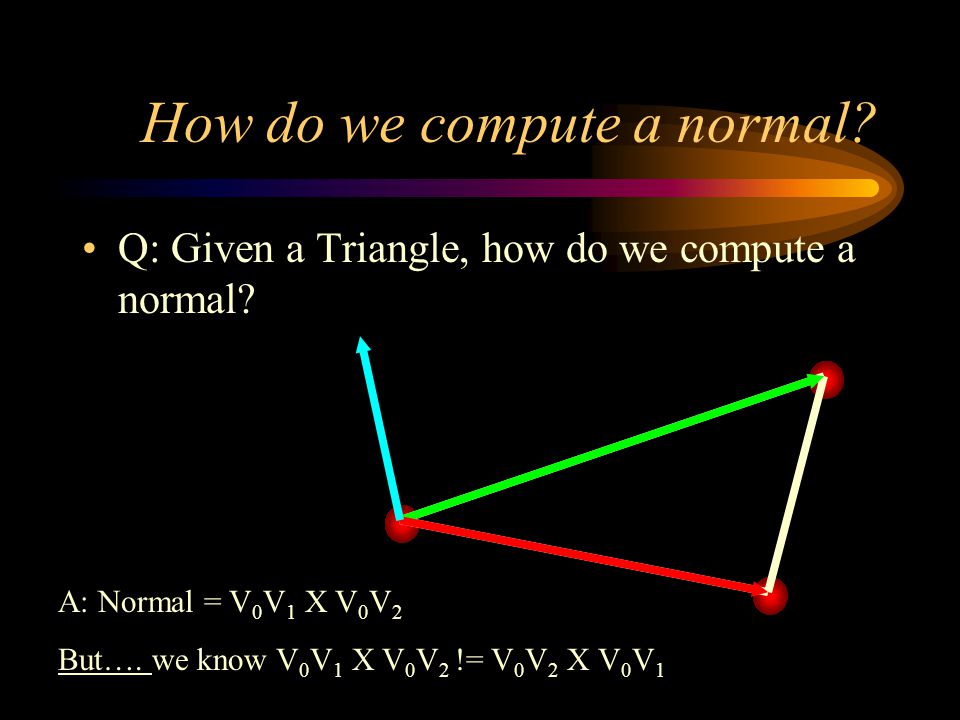 How do we compute a normal?

• Q: Given a Triangle, how do we compute a normal?

A: Normal = $V_0V_1$ X $V_0V_2$

But…. we know $V_0V_1$ X $V_0V_2$ != $V_0V_2$ X $V_0V_1$